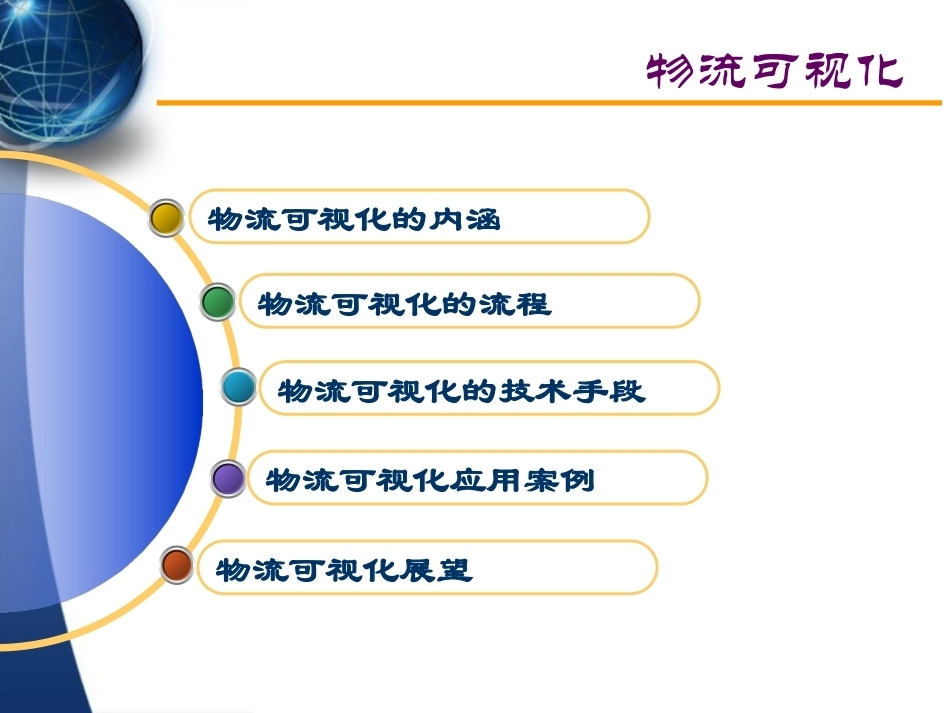 物流可视化

物流可视化的内涵

物流可视化的流程

物流可视化的技术手段

物流可视化应用案例

物流可视化展望